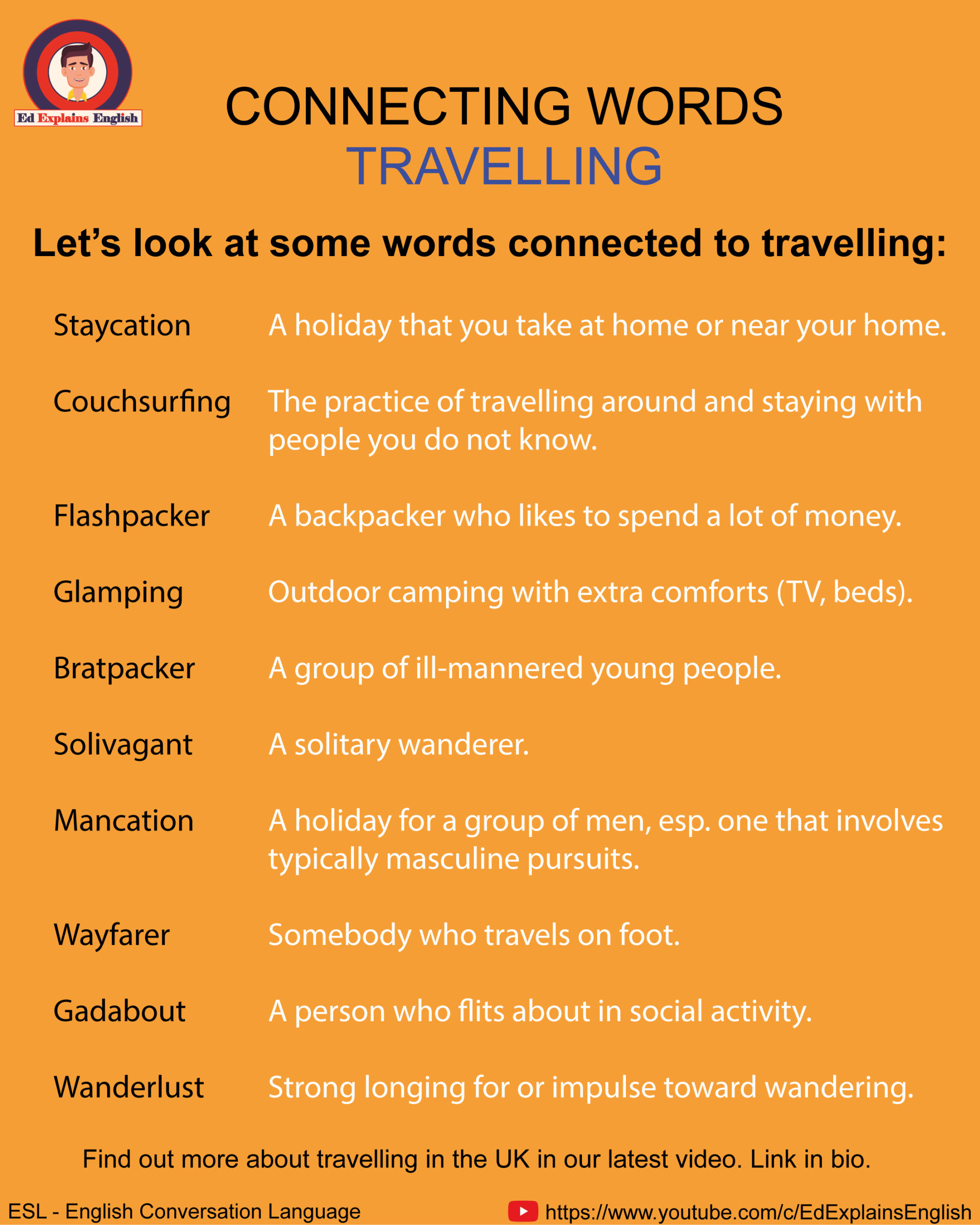 Ed Explains English

CONNECTING WORDS
TRAVELLING

Let's look at some words connected to travelling:

Staycation A holiday that you take at home or near your home.

Couchsurfing The practice of travelling around and staying with people you do not know.

Flashpacker A backpacker who likes to spend a lot of money.

Glamping Outdoor camping with extra comforts (TV, beds).

Bratpacker A group of ill-mannered young people.

Solivagant A solitary wanderer.

Mancation A holiday for a group of men, esp. one that involves typically masculine pursuits.

Wayfarer Somebody who travels on foot.

Gadabout A person who flits about in social activity.

Wanderlust Strong longing for or impulse toward wandering.

Find out more about travelling in the UK in our latest video. Link in bio.

ESL - English Conversation Language

https://www.youtube.com/c/EdExplainsEnglish